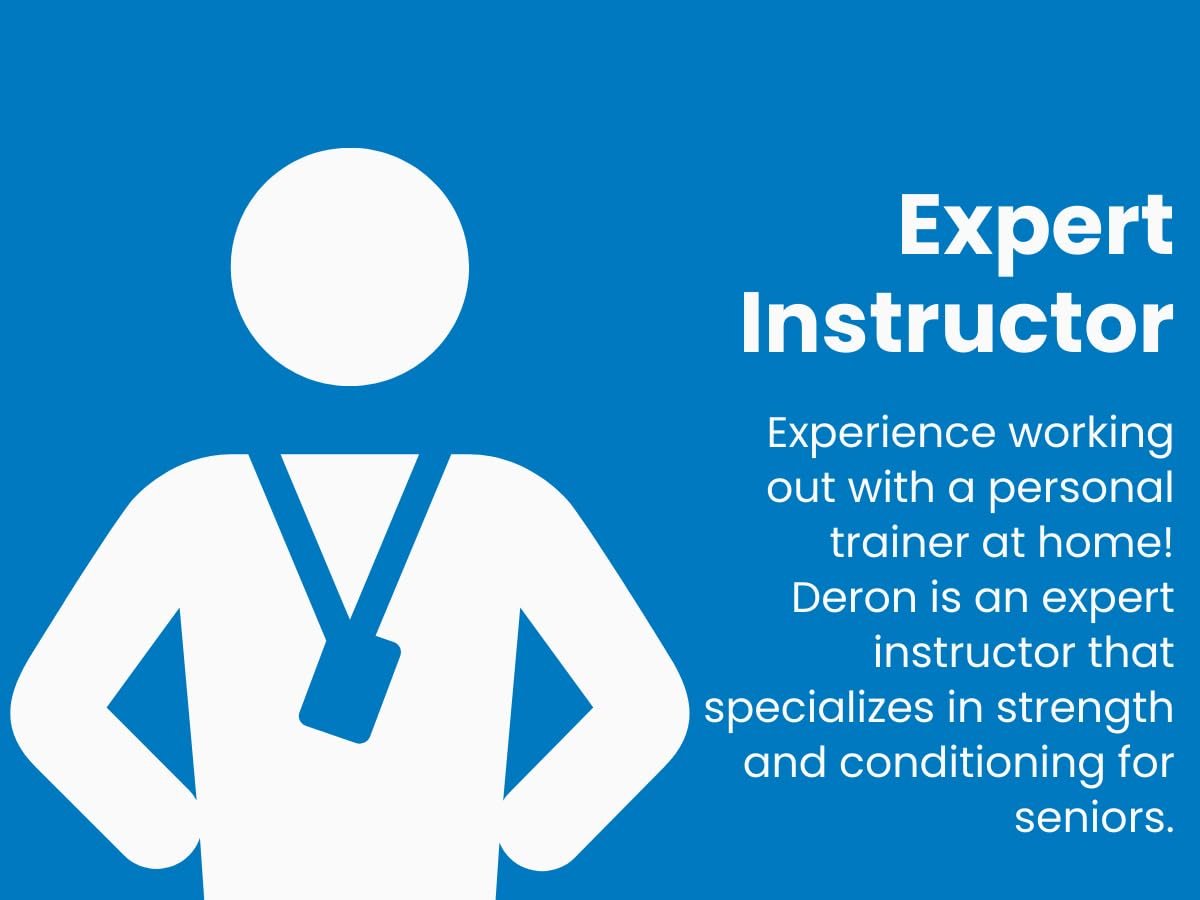 Expert Instructor

Experience working out with a personal trainer at home! Deron is an expert instructor that specializes in strength and conditioning for seniors.